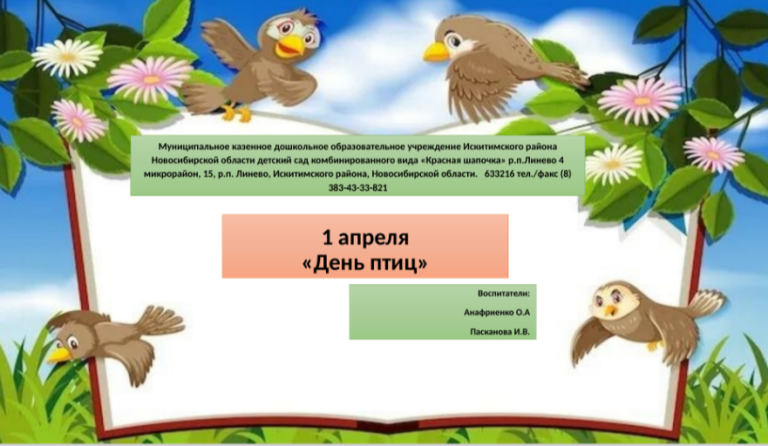 Муниципальное казенное дошкольное образовательное учреждение Искитимского района Новосибирской области детский сад комбинированного вида «Красная шапочка» р.п.Линево 4 микрорайон, 15, р.п. Линево, Искитимского района, Новосибирской области. 633216 тел./факс (8) 383-43-33-821

1 апреля
«День птиц»

Воспитатели:

Анафриенко О.А

Пасканова И.В.